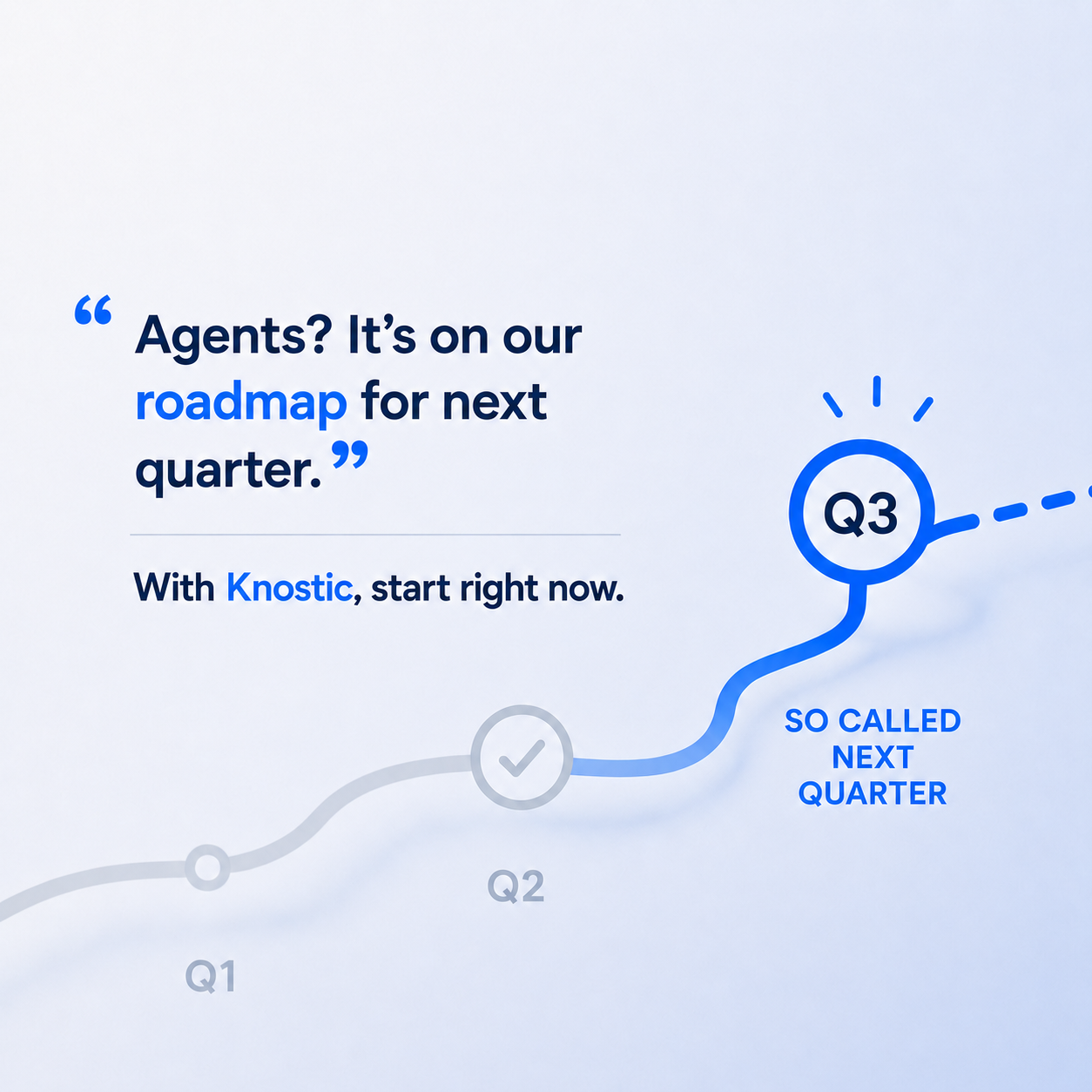 “Agents? It’s on our roadmap for next quarter.”

With Knostic, start right now.

Q3

SO CALLED NEXT QUARTER

Q2

Q1